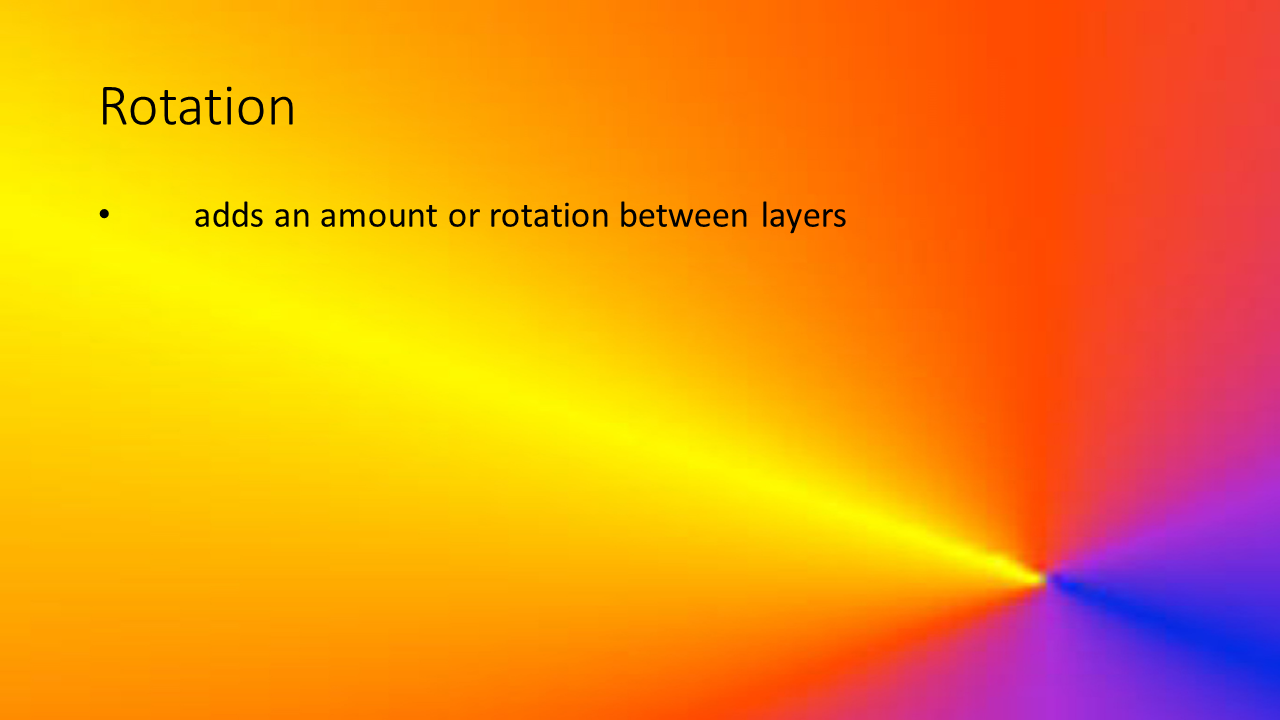 Rotation

• adds an amount or rotation between layers